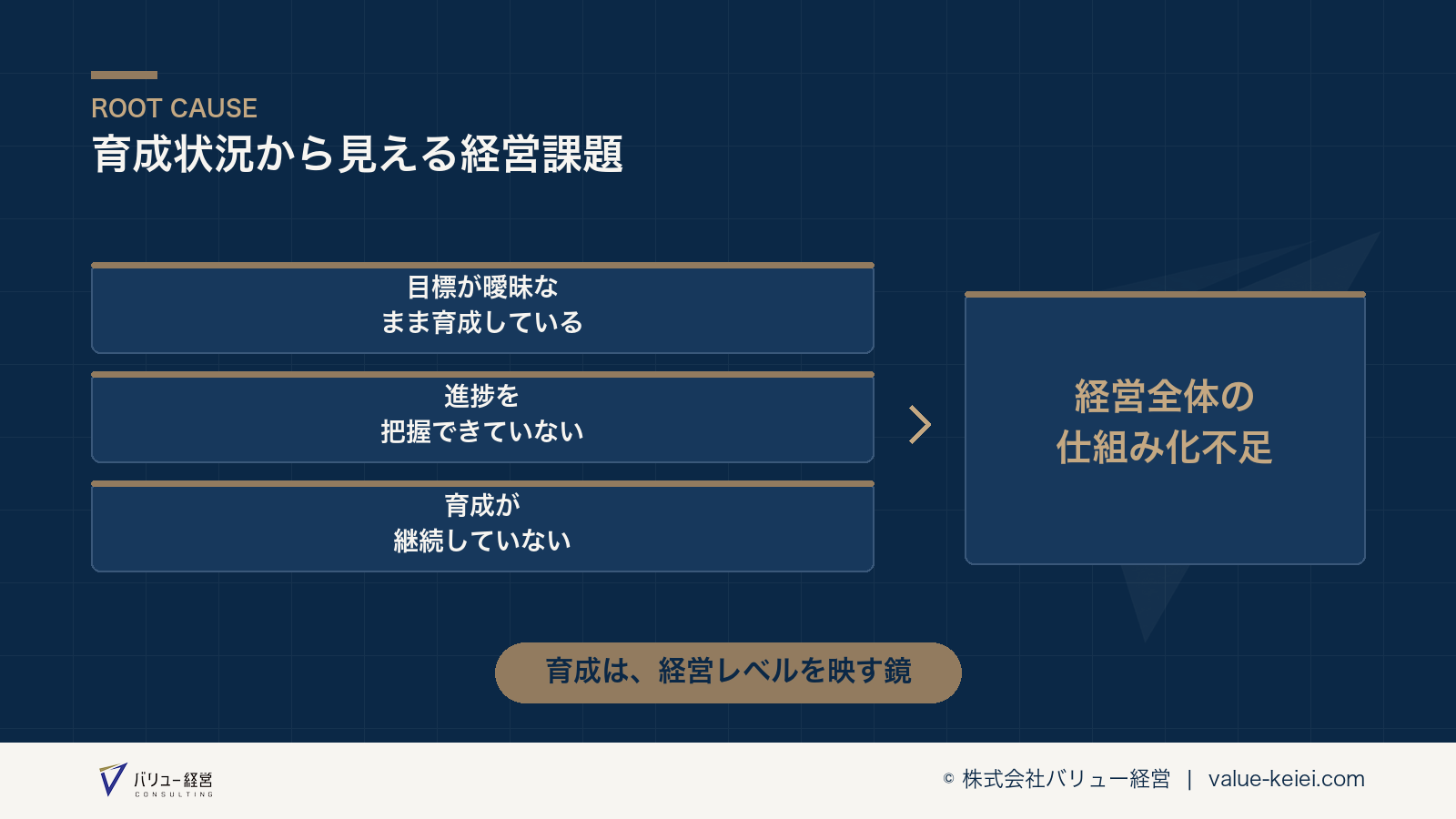 ROOT CAUSE
育成状況から見える経営課題

目標が曖昧な
まま育成している

進捗を
把握できていない

育成が
継続していない

経営全体の
仕組み化不足

育成は、経営レベルを映す鏡

バリュー経営
CONSULTING

© 株式会社バリュー経営 | value-keiei.com